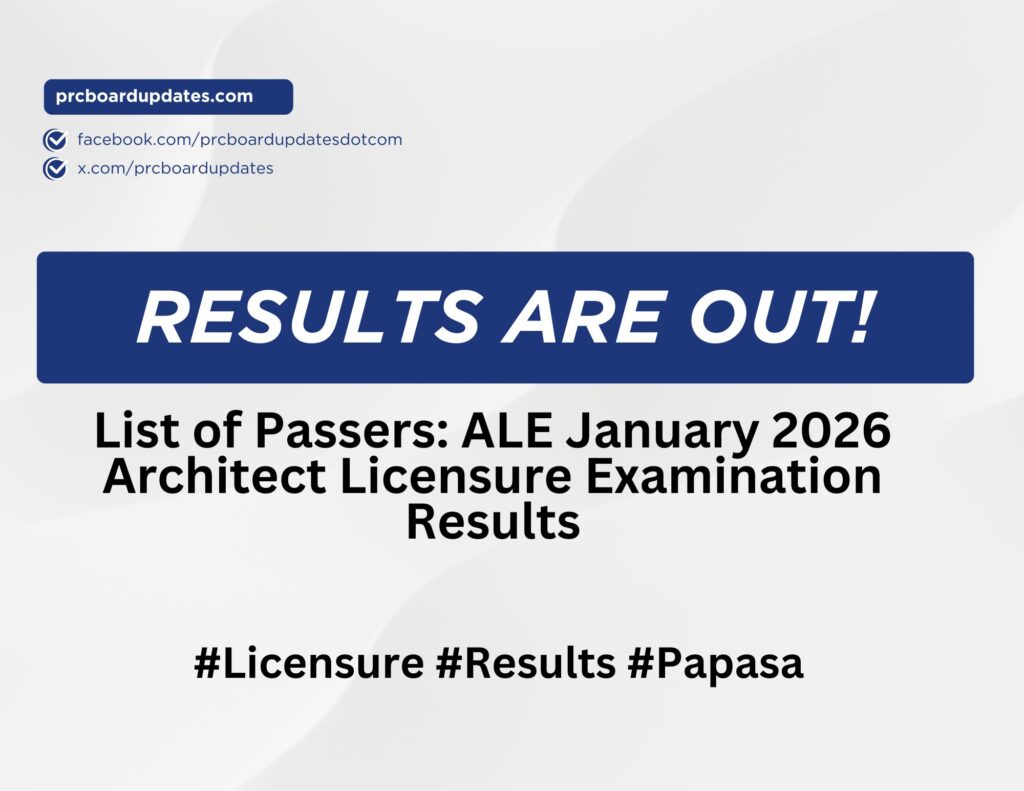 prcboardupdates.com

facebook.com/prcboardupdatesdotcom
x.com/prcboardupdates

RESULTS ARE OUT!

List of Passers: ALE January 2026 Architect Licensure Examination Results

#Licensure #Results #Papasa